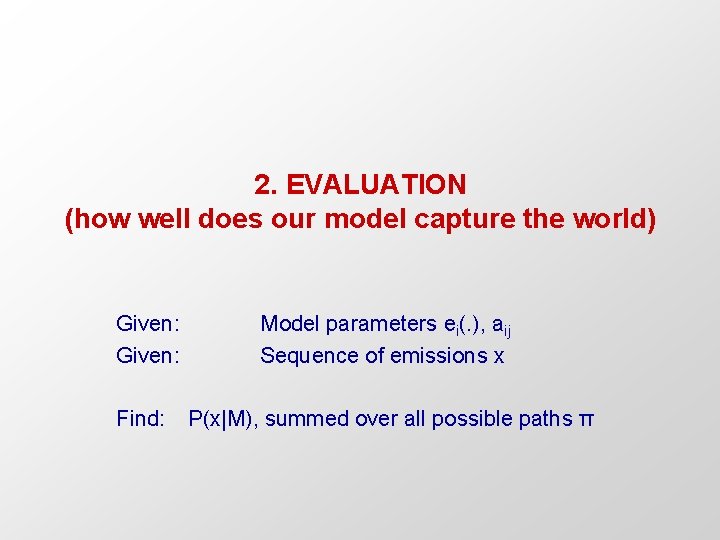 2. EVALUATION
(how well does our model capture the world)

Given: Model parameters $e_i(.)$, $a_{ij}$
Given: Sequence of emissions x

Find: P(x|M), summed over all possible paths π